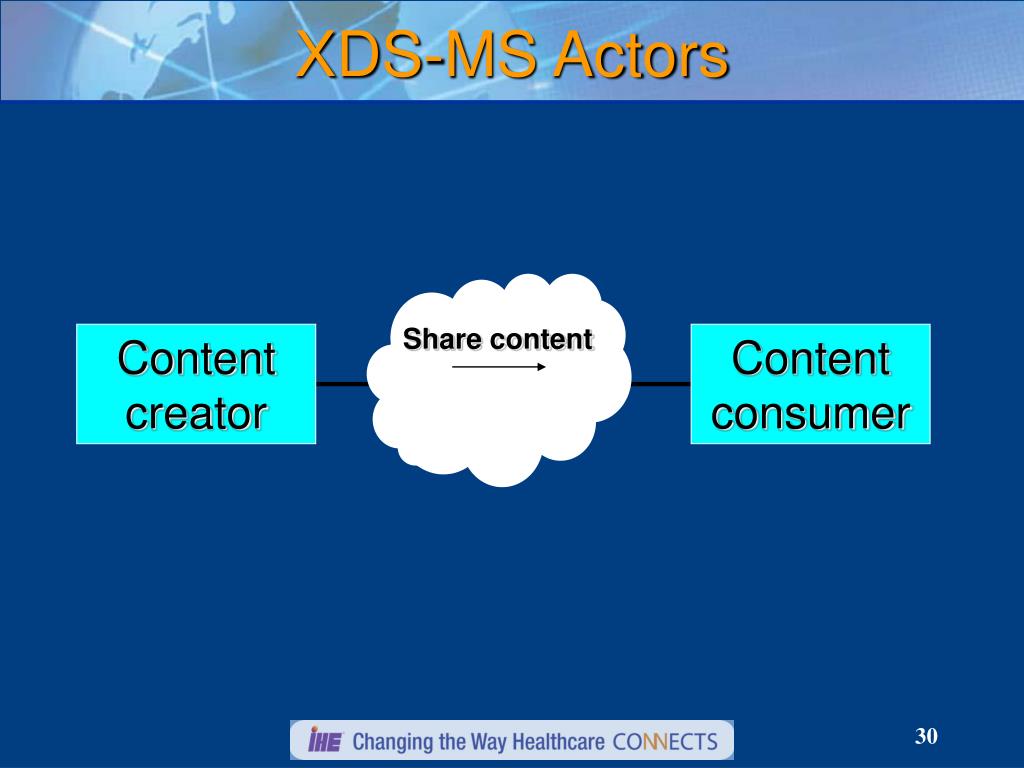 XDS-MS Actors

Content creator

Share content

Content consumer

IHE Changing the Way Healthcare CONNECTS

30